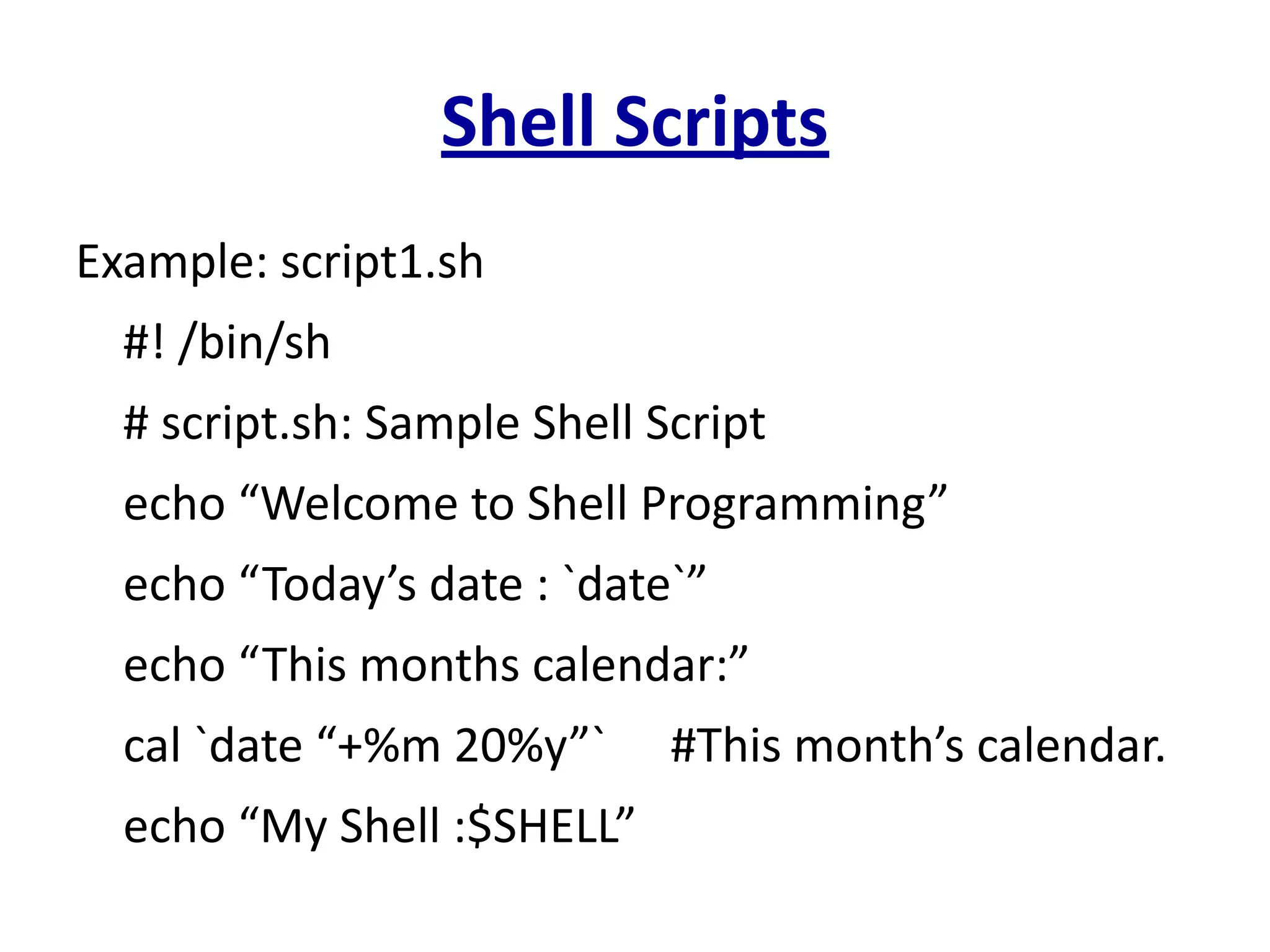 Shell Scripts

Example: script1.sh

#! /bin/sh

# script.sh: Sample Shell Script

echo “Welcome to Shell Programming”

echo “Today’s date : `date`”

echo “This months calendar:”

cal `date “+%m 20%y”` #This month’s calendar.

echo “My Shell :$SHELL”